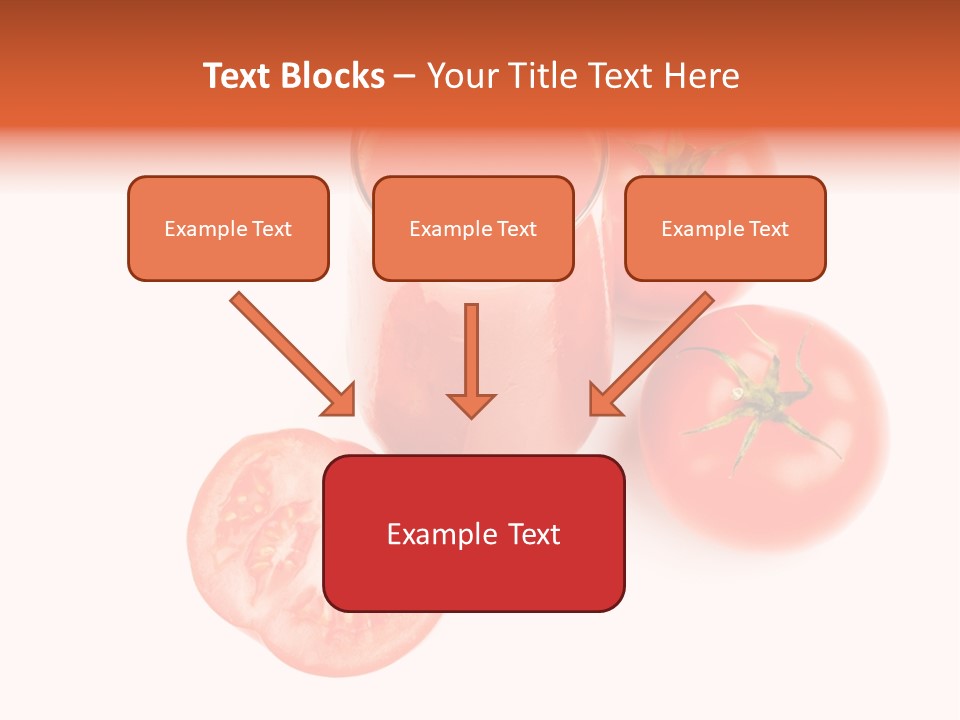 Text Blocks – Your Title Text Here

Example Text

Example Text

Example Text

Example Text